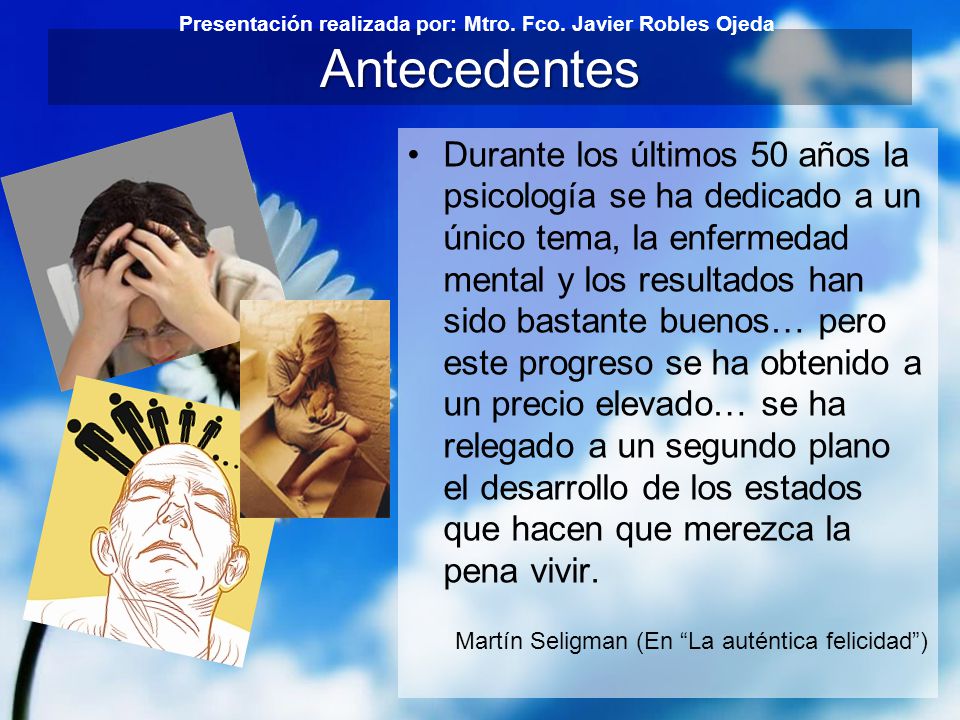 Presentación realizada por: Mtro. Fco. Javier Robles Ojeda

Antecedentes

• Durante los últimos 50 años la psicología se ha dedicado a un único tema, la enfermedad mental y los resultados han sido bastante buenos… pero este progreso se ha obtenido a un precio elevado… se ha relegado a un segundo plano el desarrollo de los estados que hacen que merezca la pena vivir.

Martín Seligman (En “La auténtica felicidad”)